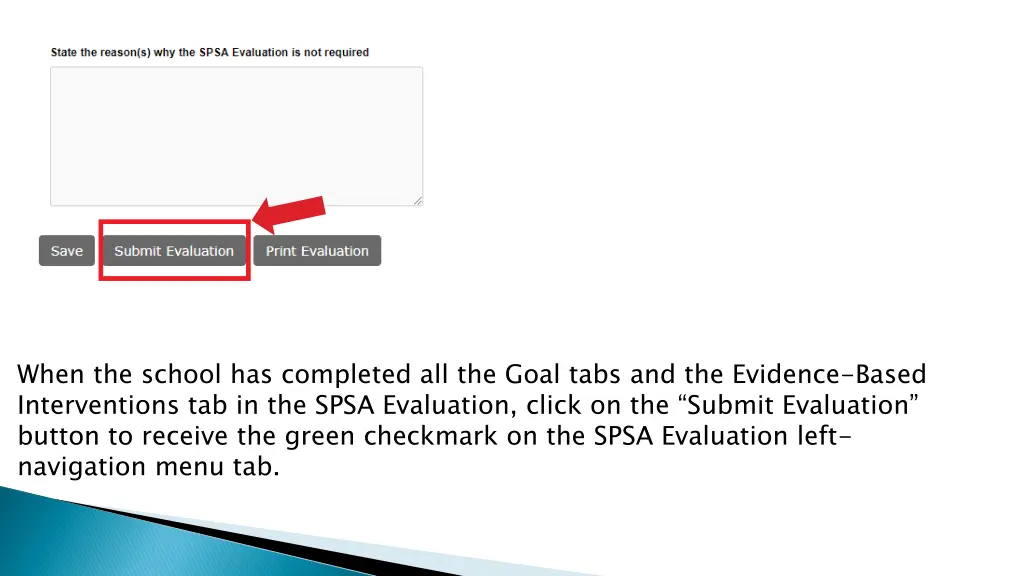 State the reason(s) why the SPSA Evaluation is not required

Save Submit Evaluation Print Evaluation

When the school has completed all the Goal tabs and the Evidence-Based Interventions tab in the SPSA Evaluation, click on the “Submit Evaluation” button to receive the green checkmark on the SPSA Evaluation left-navigation menu tab.